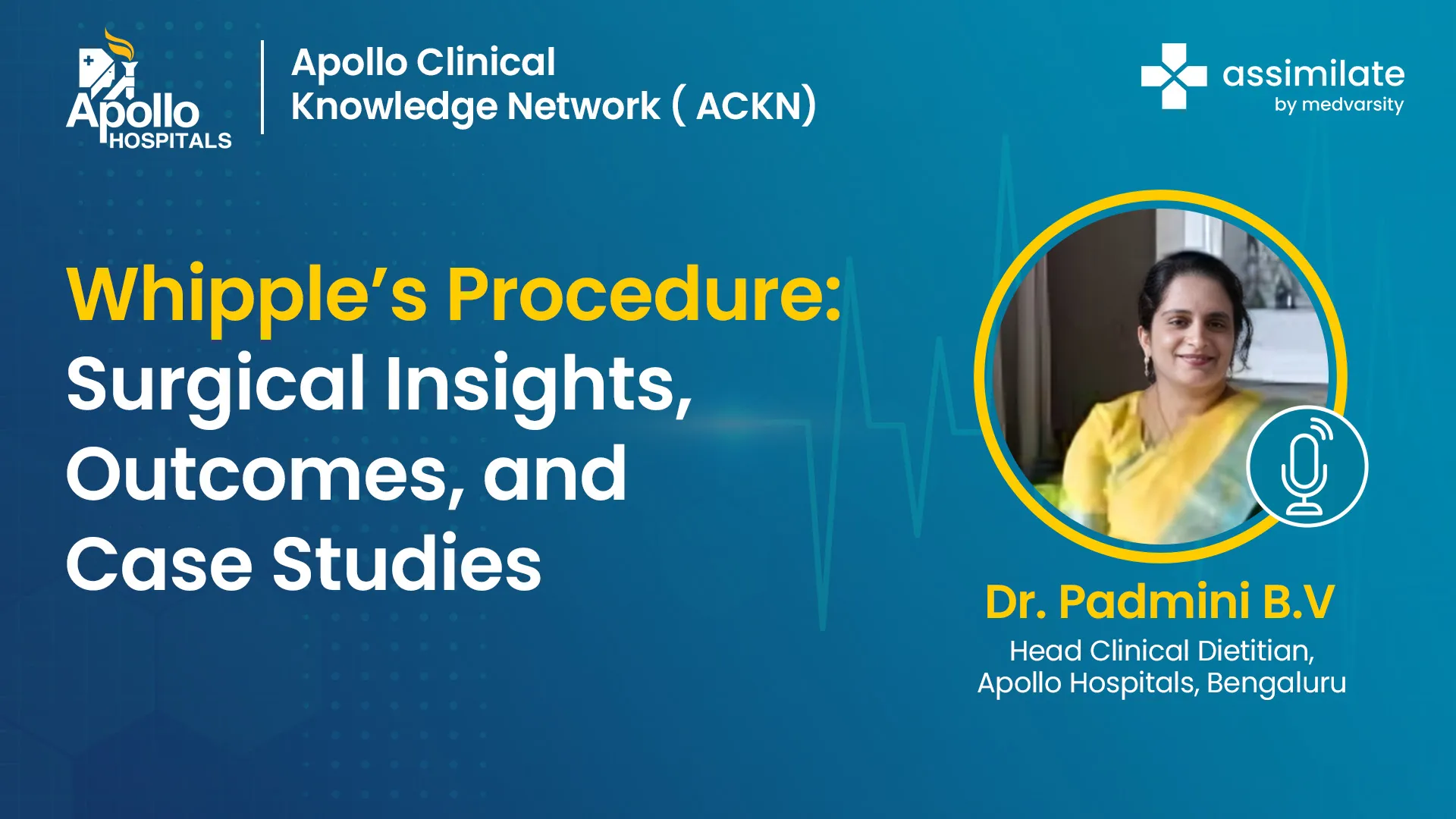 Apollo HOSPITALS

Apollo Clinical Knowledge Network ( ACKN)

assimilate by medvarsity

Whipple's Procedure: Surgical Insights, Outcomes, and Case Studies

Dr. Padmini B.V
Head Clinical Dietitian, Apollo Hospitals, Bengaluru